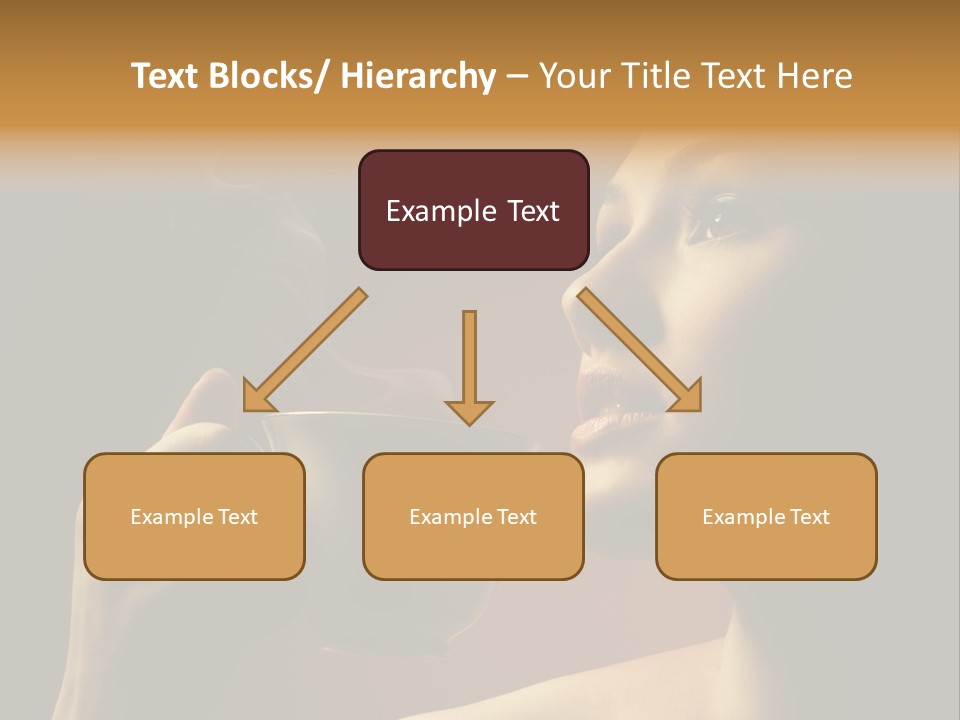 Text Blocks/ Hierarchy – Your Title Text Here

Example Text

Example Text

Example Text

Example Text